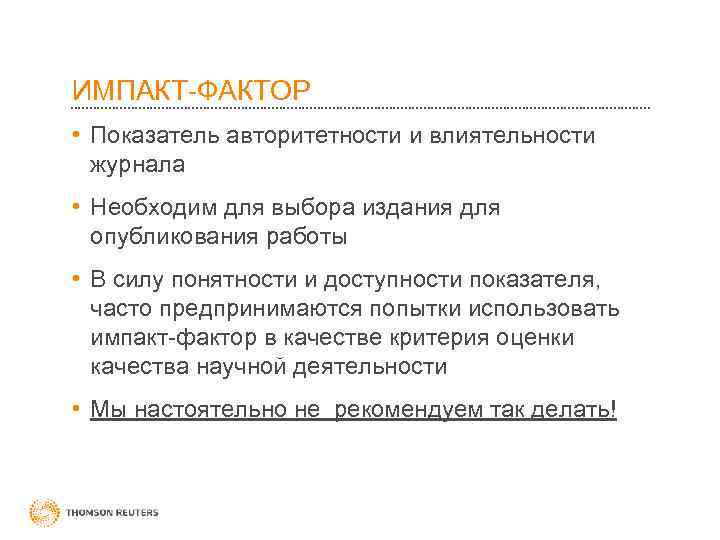 ИМПАКТ-ФАКТОР

• Показатель авторитетности и влиятельности журнала

• Необходим для выбора издания для опубликования работы

• В силу понятности и доступности показателя, часто предпринимаются попытки использовать импакт-фактор в качестве критерия оценки качества научной деятельности

• Мы настоятельно не  рекомендуем так делать!

THOMSON REUTERS